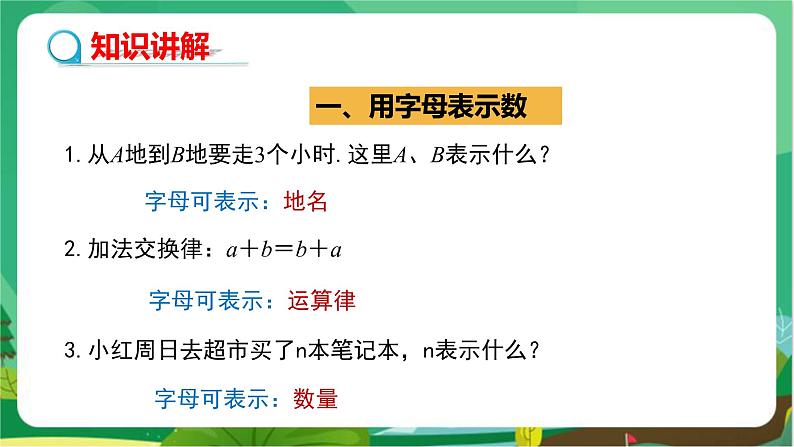 知识讲解

一、用字母表示数

1. 从$A$地到$B$地要走3个小时. 这里$A$、$B$表示什么？

字母可表示：地名

2. 加法交换律：$a+b=b+a$

字母可表示：运算律

3. 小红周日去超市买了n本笔记本，n表示什么？

字母可表示：数量